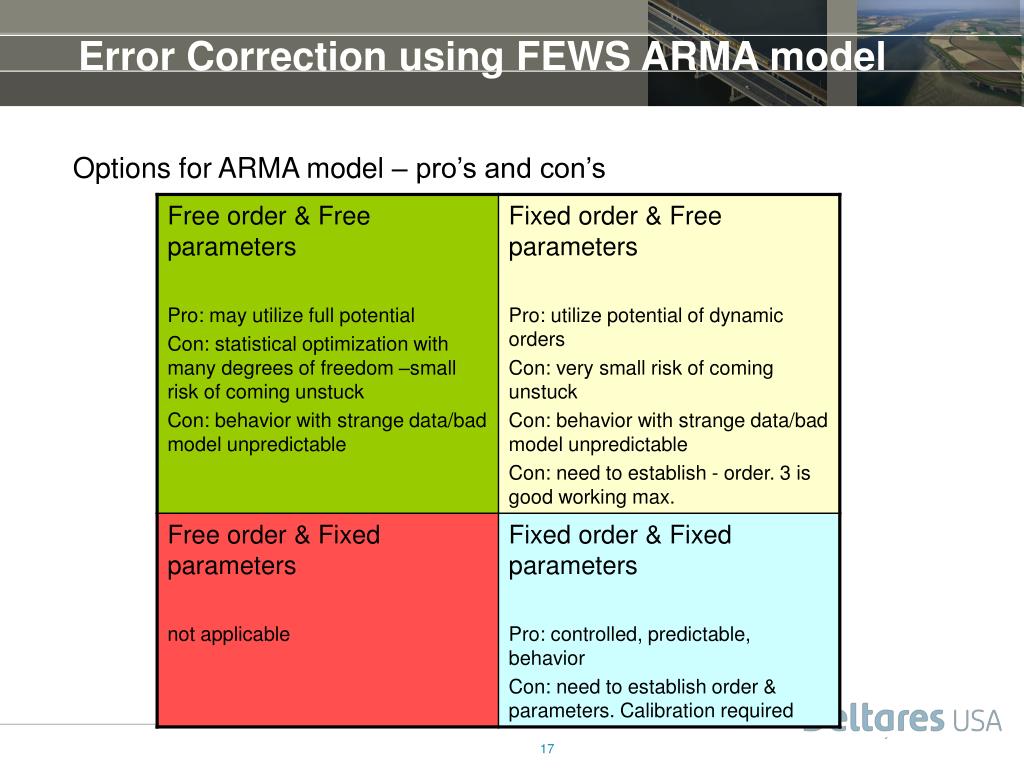 Error Correction using FEWS ARMA model

Options for ARMA model – pro's and con's

| Free order & Free parameters<br><br>Pro: may utilize full potential<br>Con: statistical optimization with many degrees of freedom –small risk of coming unstuck<br>Con: behavior with strange data/bad model unpredictable | Fixed order & Free parameters<br><br>Pro: utilize potential of dynamic orders<br>Con: very small risk of coming unstuck<br>Con: behavior with strange data/bad model unpredictable<br>Con: need to establish - order. 3 is good working max. |
|---|---|
| Free order & Fixed parameters<br><br>not applicable | Fixed order & Fixed parameters<br><br>Pro: controlled, predictable, behavior<br>Con: need to establish order & parameters. Calibration required |

Deltares USA

17